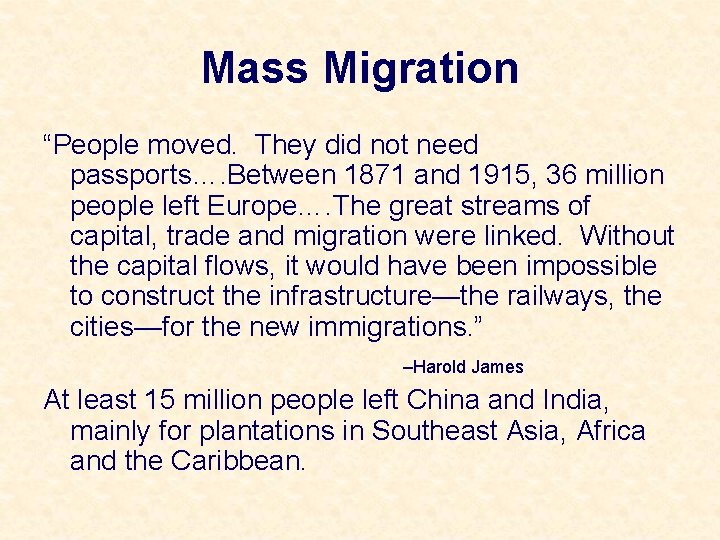 Mass Migration

“People moved.  They did not need passports….Between 1871 and 1915, 36 million people left Europe….The great streams of capital, trade and migration were linked.  Without the capital flows, it would have been impossible to construct the infrastructure—the railways, the cities—for the new immigrations.”

–Harold James

At least 15 million people left China and India, mainly for plantations in Southeast Asia, Africa and the Caribbean.